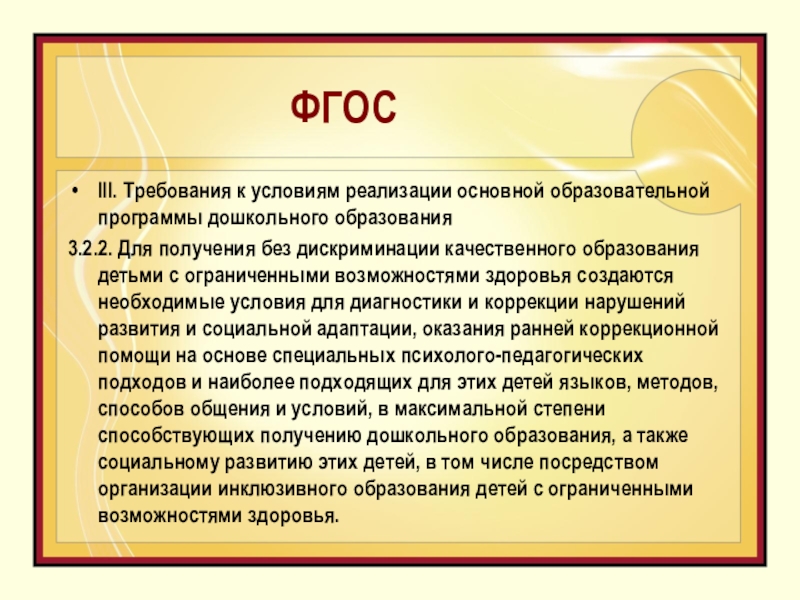 ФГОС

• III. Требования к условиям реализации основной образовательной программы дошкольного образования

3.2.2. Для получения без дискриминации качественного образования детьми с ограниченными возможностями здоровья создаются необходимые условия для диагностики и коррекции нарушений развития и социальной адаптации, оказания ранней коррекционной помощи на основе специальных психолого-педагогических подходов и наиболее подходящих для этих детей языков, методов, способов общения и условий, в максимальной степени способствующих получению дошкольного образования, а также социальному развитию этих детей, в том числе посредством организации инклюзивного образования детей с ограниченными возможностями здоровья.